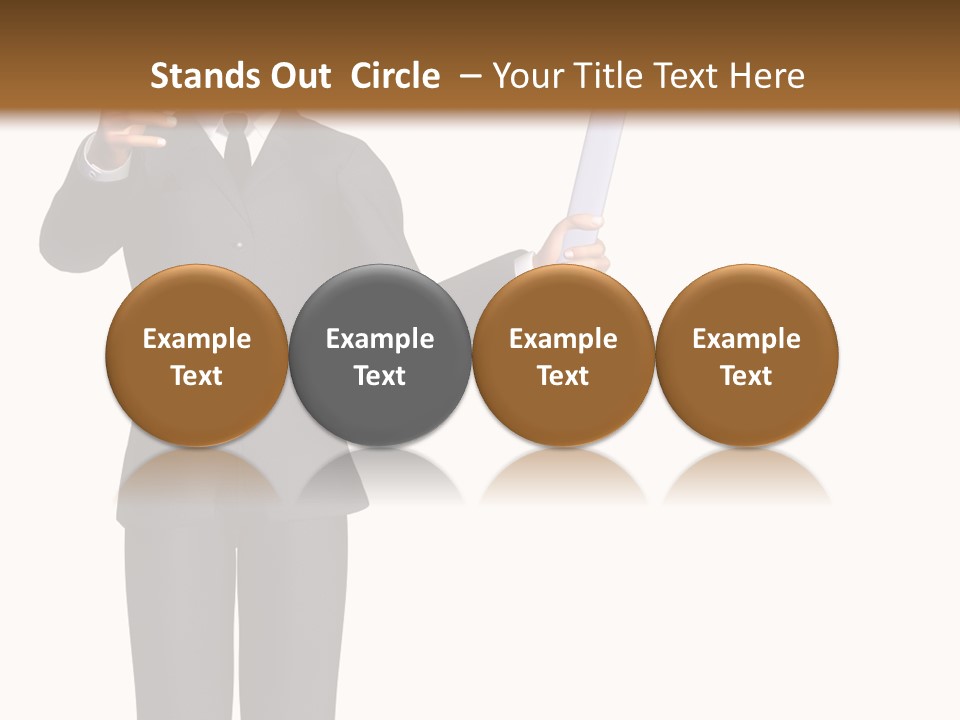 Stands Out Circle – Your Title Text Here

Example Text

Example Text

Example Text

Example Text